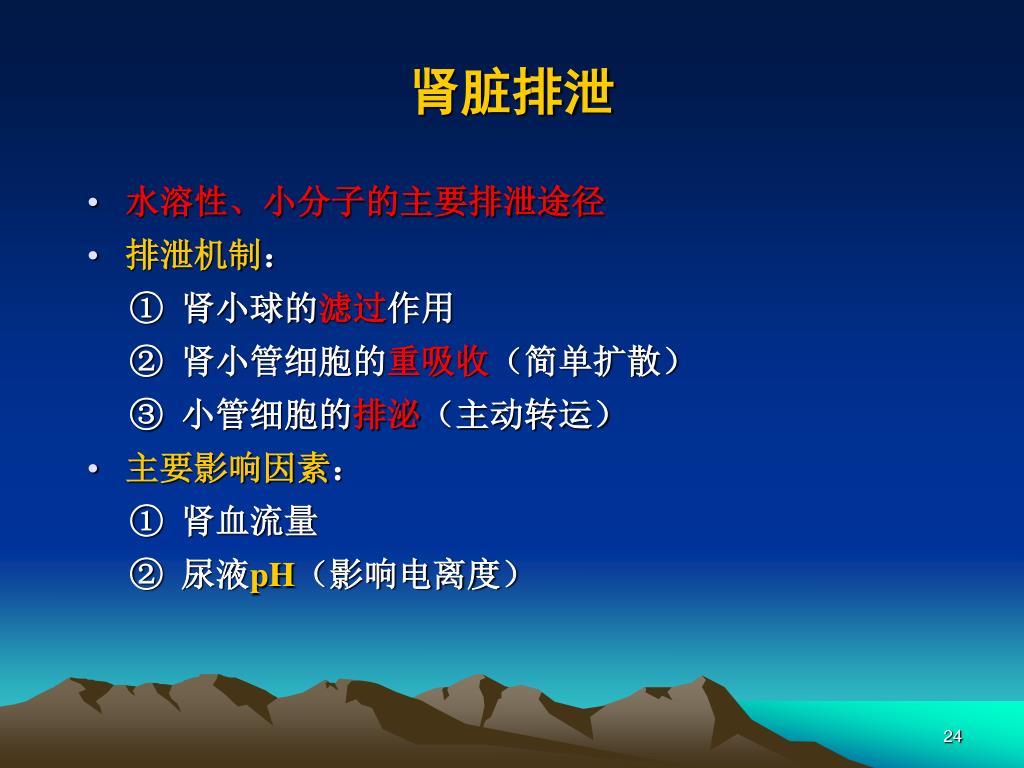 肾脏排泄

• 水溶性、小分子的主要排泄途径
• 排泄机制：

① 肾小球的滤过作用

② 肾小管细胞的重吸收（简单扩散）

③ 小管细胞的排泌（主动转运）

• 主要影响因素：

① 肾血流量

② 尿液pH（影响电离度）

24